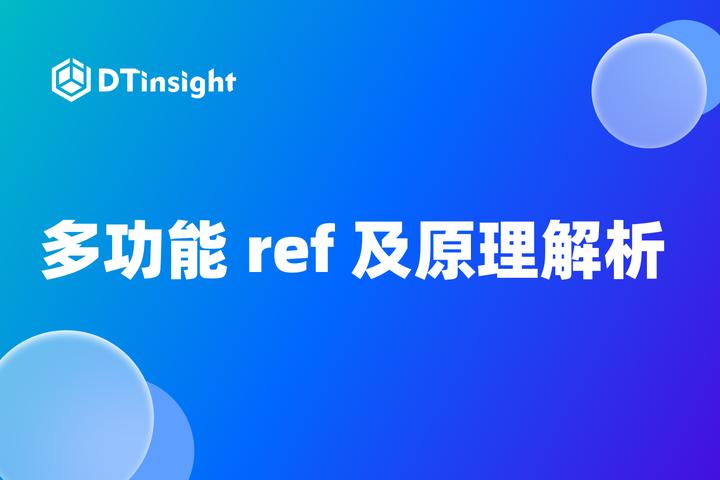 DTinsight

多功能 ref 及原理解析